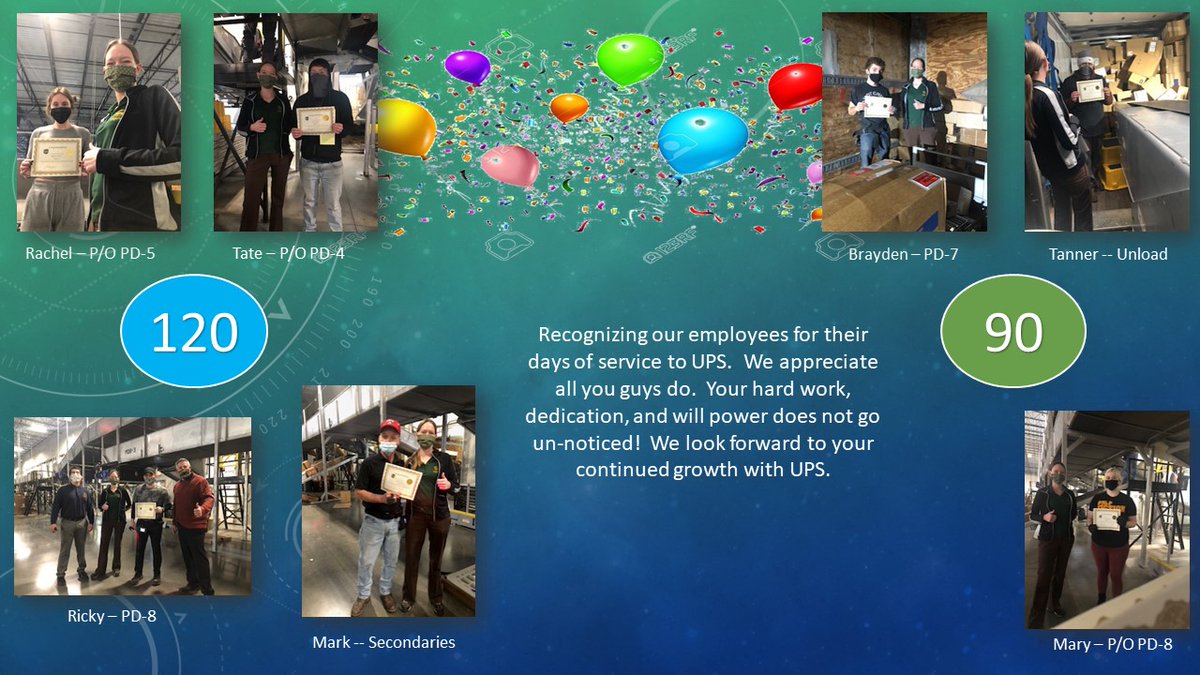 Rachel – P/O PD-5

Tate – P/O PD-4

Brayden – PD-7

Tanner -- Unload

120

90

Recognizing our employees for their days of service to UPS. We appreciate all you guys do. Your hard work, dedication, and will power does not go un-noticed! We look forward to your continued growth with UPS.

Ricky – PD-8

Mark -- Secondaries

Mary – P/O PD-8